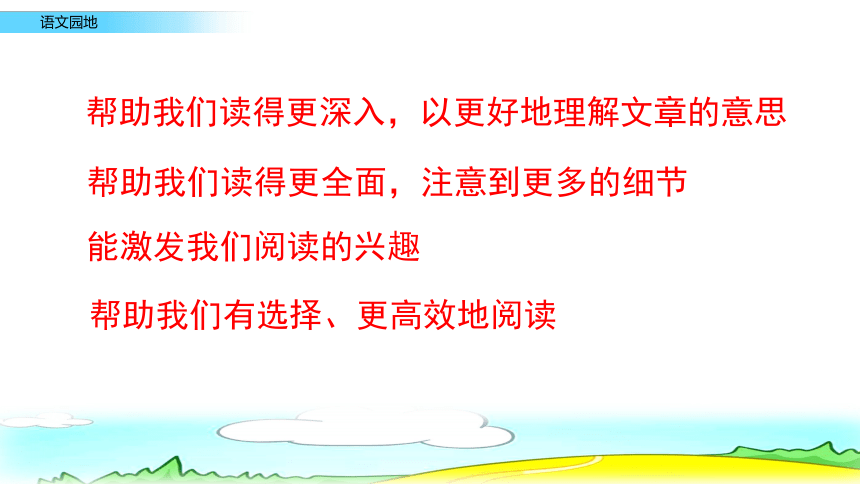 语文园地

帮助我们读得更深入，以更好地理解文章的意思

帮助我们读得更全面，注意到更多的细节

能激发我们阅读的兴趣

帮助我们有选择、更高效地阅读